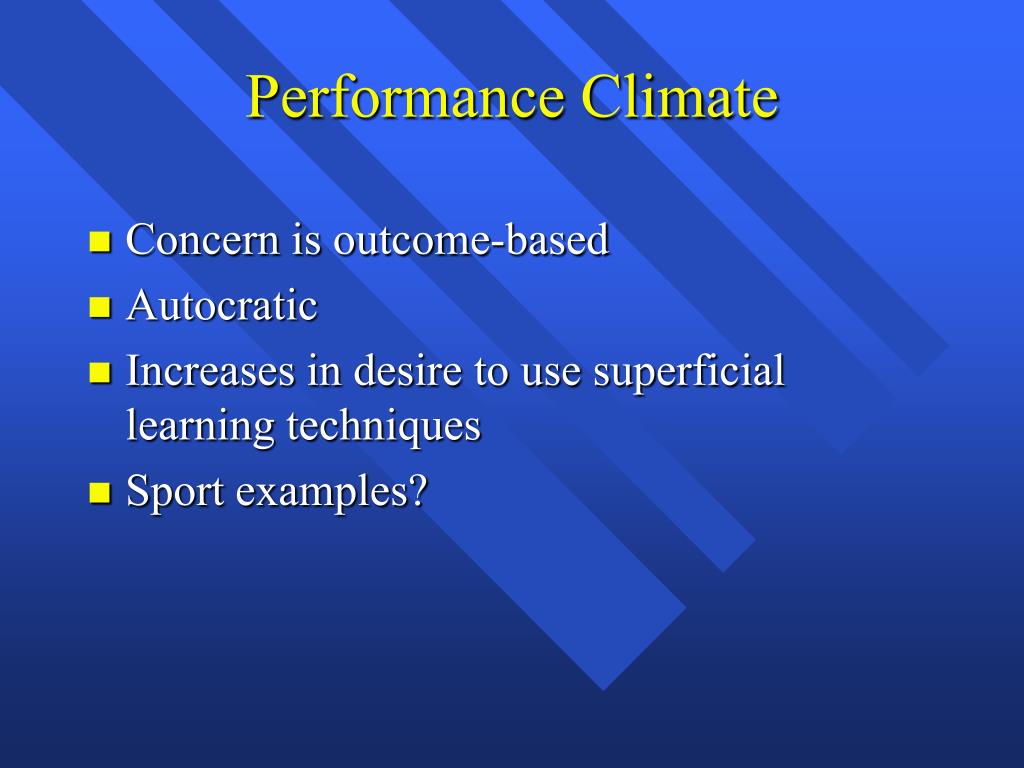 Performance Climate

- Concern is outcome-based
- Autocratic
- Increases in desire to use superficial learning techniques
- Sport examples?